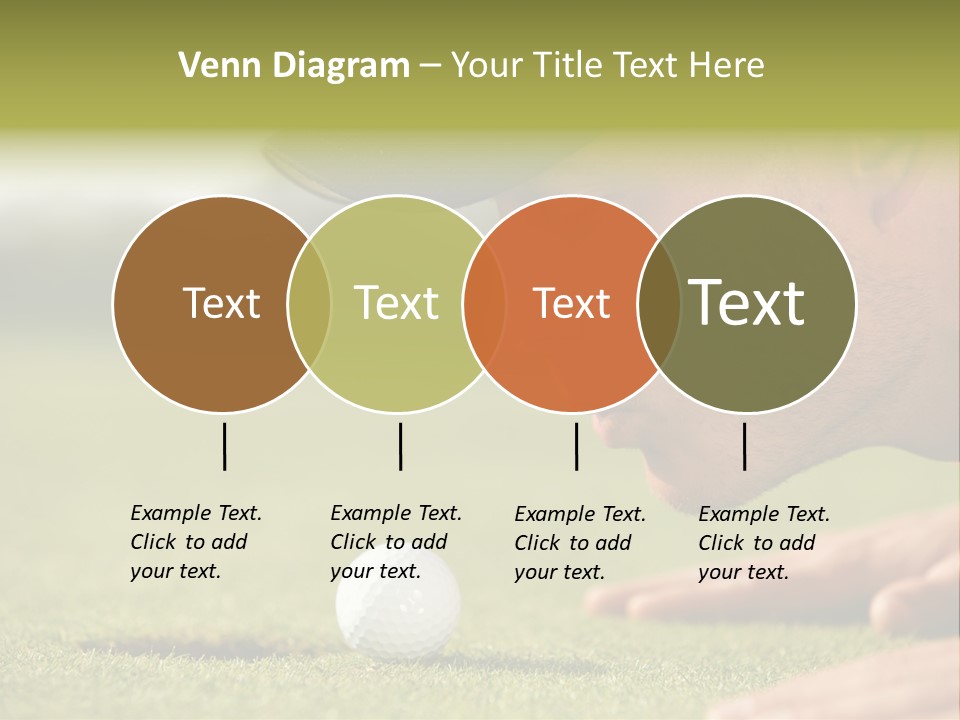 Venn Diagram – Your Title Text Here

Text

Text

Text

Text

Example Text. Click to add your text.

Example Text. Click to add your text.

Example Text. Click to add your text.

Example Text. Click to add your text.